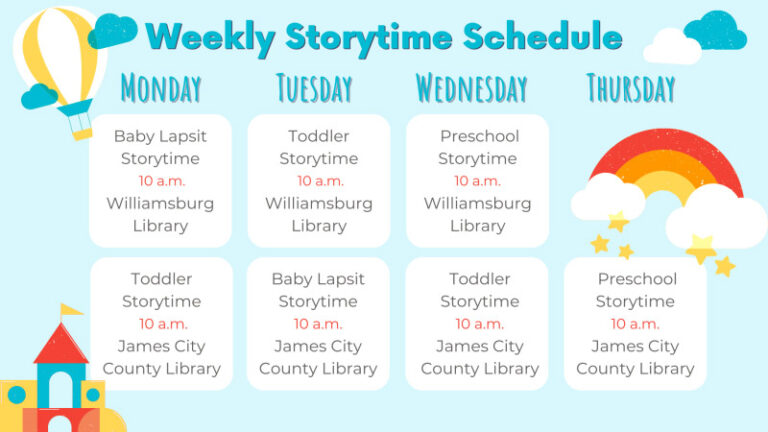 Weekly Storytime Schedule

| MONDAY | TUESDAY | WEDNESDAY | THURSDAY |
|---|---|---|---|
| Baby Lapsit Storytime 10 a.m. Williamsburg Library | Toddler Storytime 10 a.m. Williamsburg Library | Preschool Storytime 10 a.m. Williamsburg Library | |
| Toddler Storytime 10 a.m. James City County Library | Baby Lapsit Storytime 10 a.m. James City County Library | Toddler Storytime 10 a.m. James City County Library | Preschool Storytime 10 a.m. James City County Library |